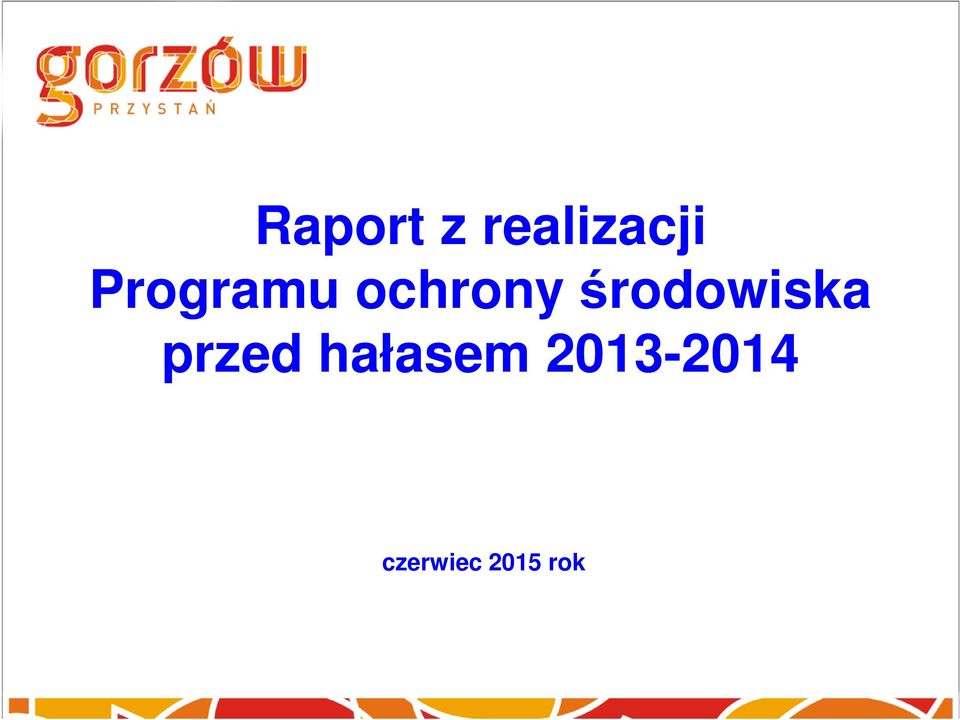 gorzów
PRZYSTAŃ

Raport z realizacji
Programu ochrony środowiska
przed hałasem 2013-2014

czerwiec 2015 rok